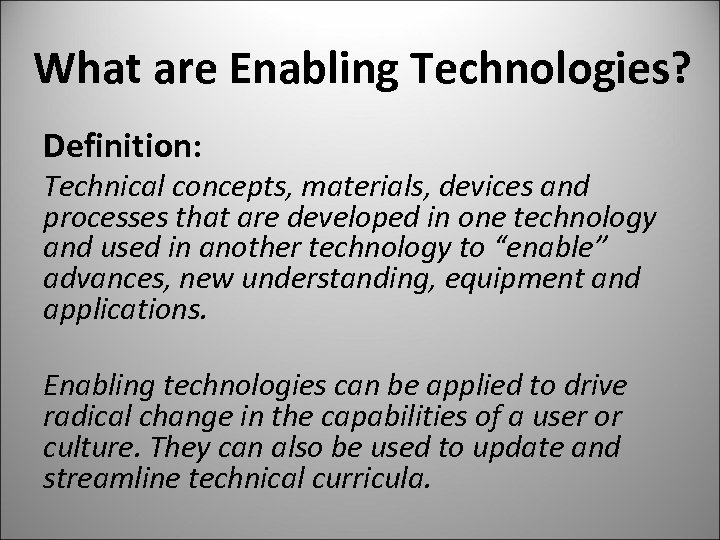 What are Enabling Technologies?

Definition:

Technical concepts, materials, devices and processes that are developed in one technology and used in another technology to “enable” advances, new understanding, equipment and applications.

Enabling technologies can be applied to drive radical change in the capabilities of a user or culture. They can also be used to update and streamline technical curricula.